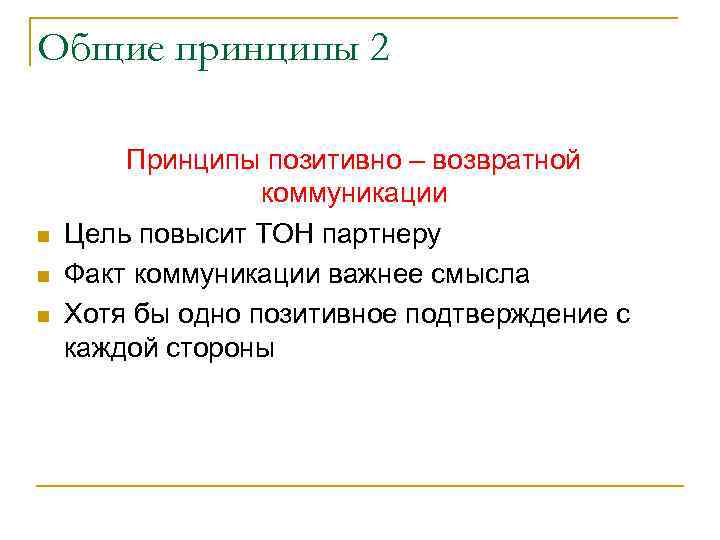 Общие принципы 2

Принципы позитивно – возвратной коммуникации

Цель повысит ТОН партнеру

Факт коммуникации важнее смысла

Хотя бы одно позитивное подтверждение с каждой стороны